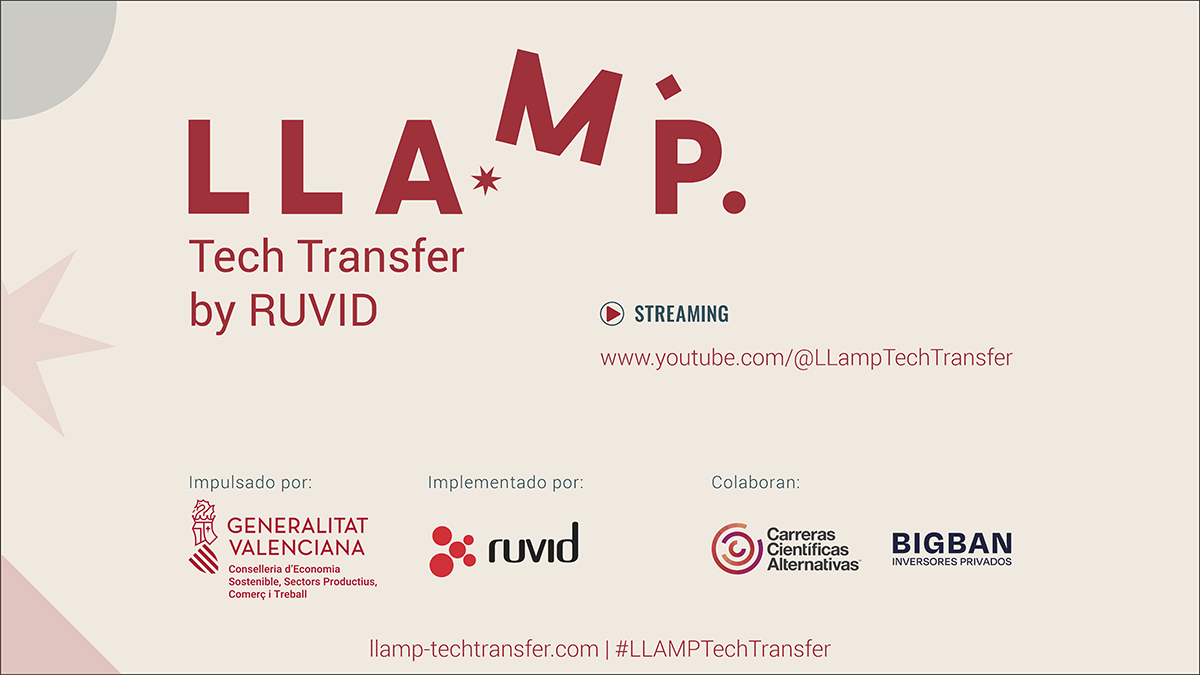 LLAMP.

Tech Transfer
by RUVID

STREAMING

www.youtube.com/@LLampTechTransfer

Impulsado por:

GENERALITAT VALENCIANA
Conselleria d'Economia Sostenible, Sectors Productius, Comerç i Treball

Implementado por:

ruvid

Colaboran:

Carreras Científicas Alternativas

BIGBAN
INVERSORES PRIVADOS

llamp-techtransfer.com | #LLAMPTechTransfer